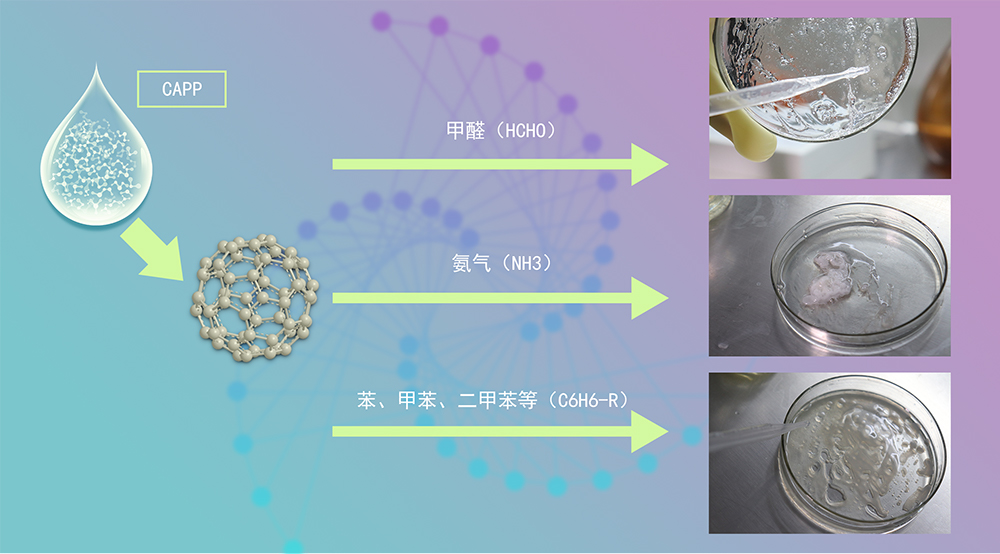 CAPP

甲醛（HCHO）

氨气（NH3）

苯、甲苯、二甲苯等（C6H6-R）